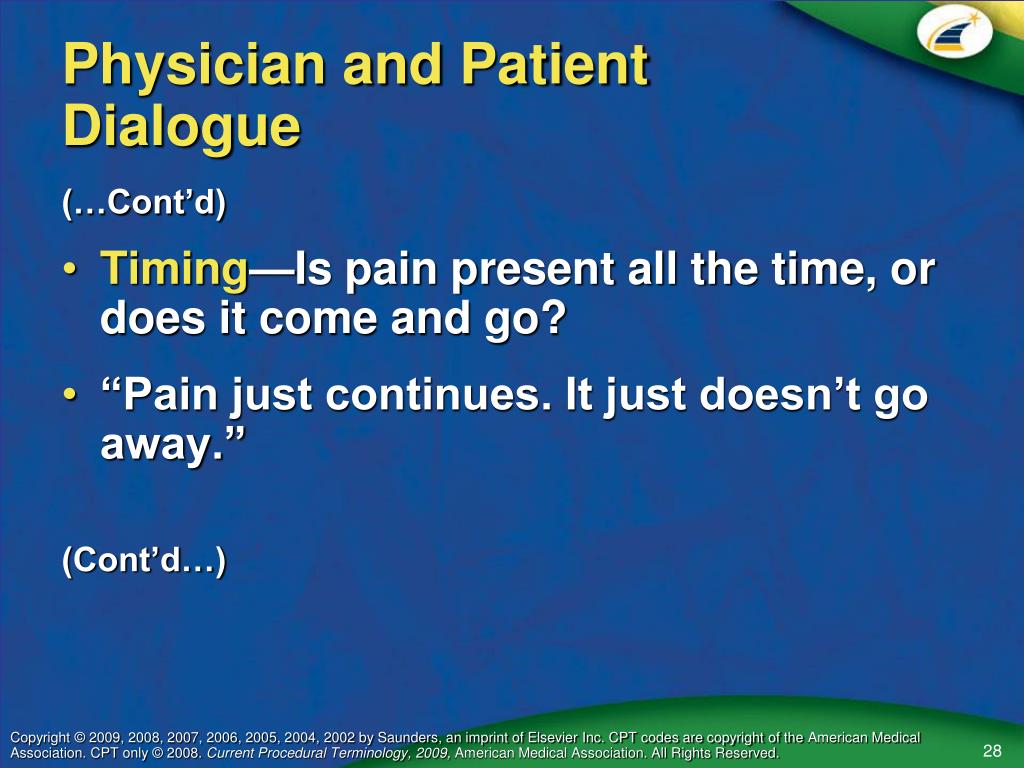 Physician and Patient Dialogue

(…Cont’d)

• Timing—Is pain present all the time, or does it come and go?

• “Pain just continues. It just doesn’t go away.”

(Cont’d…)

Copyright © 2009, 2008, 2007, 2006, 2005, 2004, 2002 by Saunders, an imprint of Elsevier Inc. CPT codes are copyright of the American Medical Association. CPT only © 2008. Current Procedural Terminology, 2009, American Medical Association. All Rights Reserved.

28